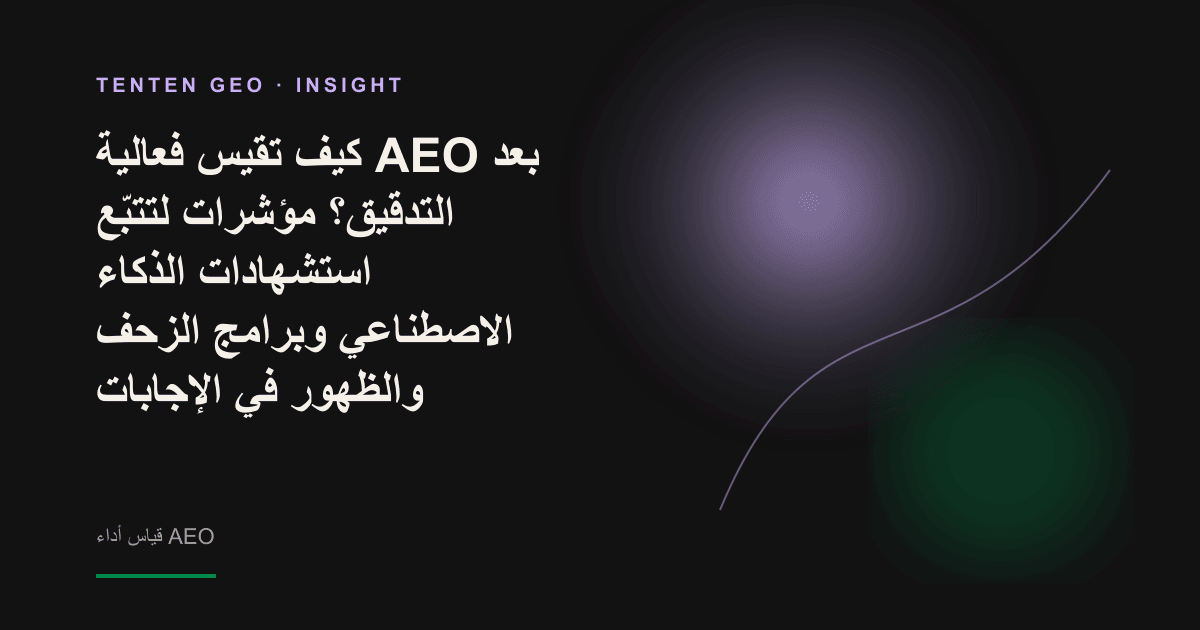 TENTEN GEO · INSIGHT

كيف تقيس فعالية AEO بعد التدقيق؟ مؤشرات لتتبّع استشهادات الذكاء الاصطناعي وبرامج الزحف والظهور في الإجابات

قياس أداء AEO